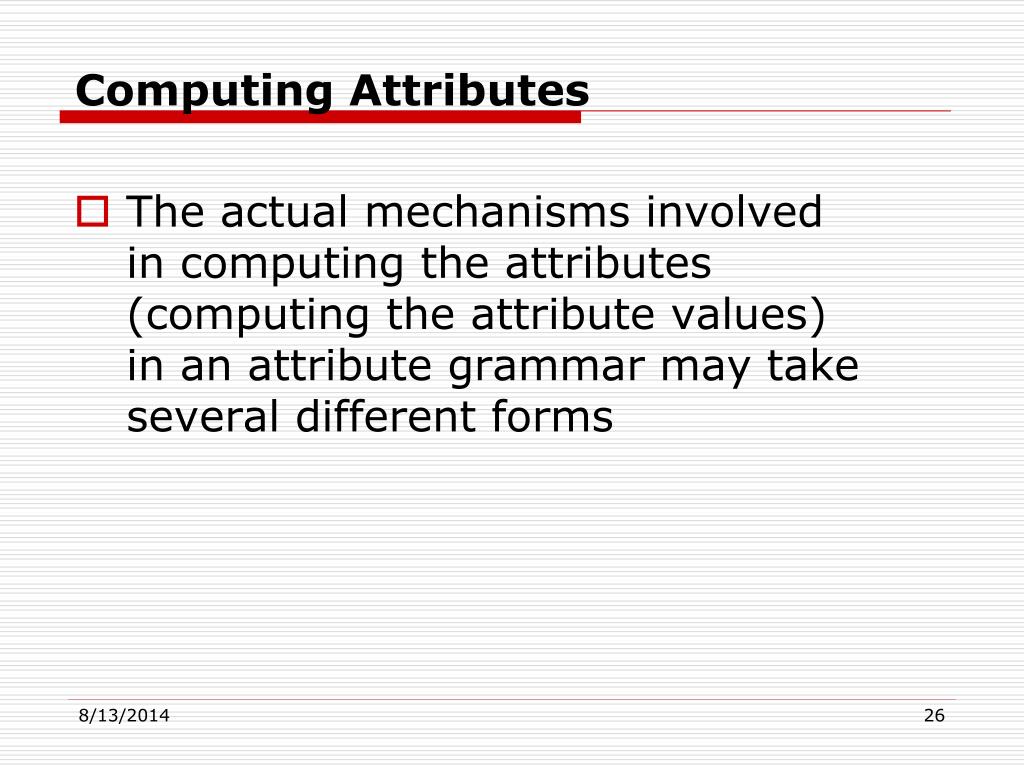 Computing Attributes

The actual mechanisms involved in computing the attributes (computing the attribute values) in an attribute grammar may take several different forms

8/13/2014

26